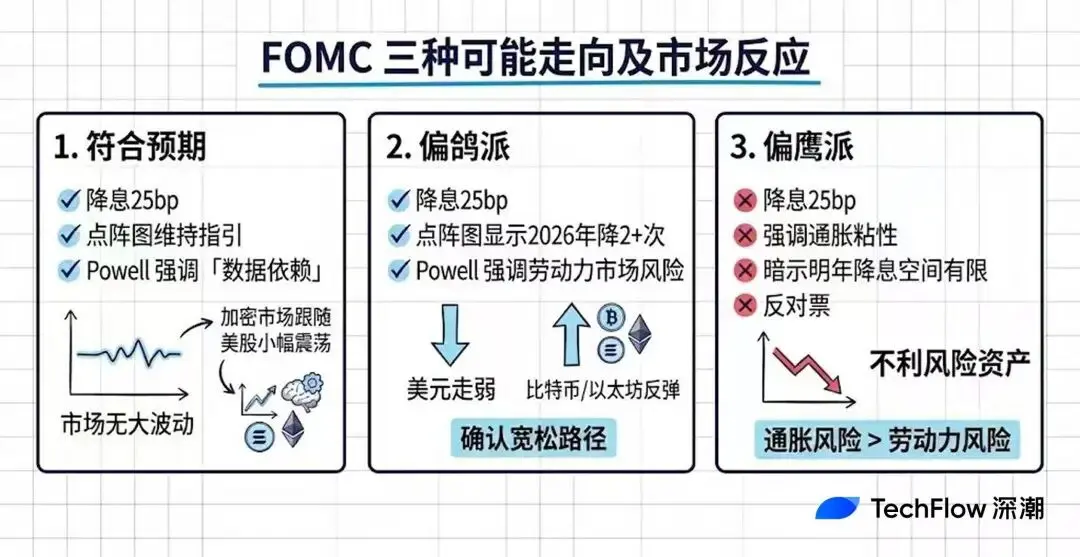 FOMC 三种可能走向及市场反应

1. 符合预期

降息25bp
点阵图维持指引
Powell 强调「数据依赖」

加密市场跟随美股小幅震荡

市场无大波动

2. 偏鸽派

降息25bp
点阵图显示2026年降2+次
Powell 强调劳动力市场风险

美元走弱

比特币/以太坊反弹

确认宽松路径

3. 偏鹰派

降息25bp
强调通胀粘性
暗示明年降息空间有限
反对票

不利风险资产

通胀风险 > 劳动力风险

TechFlow 深潮